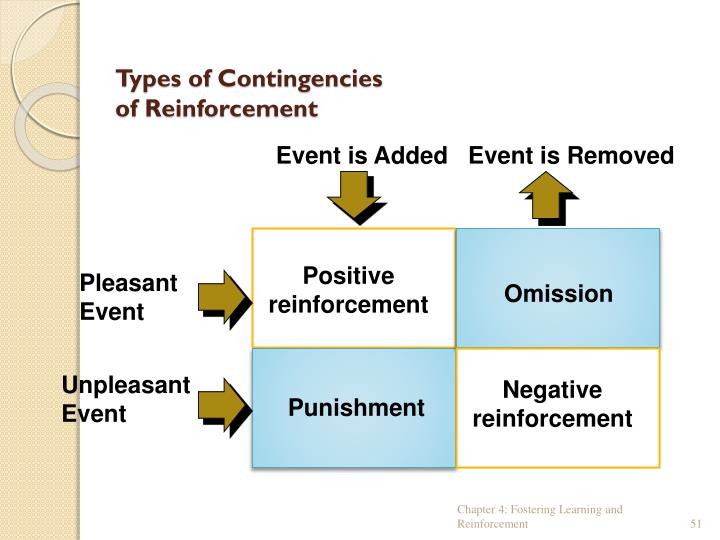 Types of Contingencies of Reinforcement

|  | Event is Added | Event is Removed |
|---|---|---|
| Pleasant Event | Positive reinforcement | Omission |
| Unpleasant Event | Punishment | Negative reinforcement |

Chapter 4: Fostering Learning and Reinforcement

51